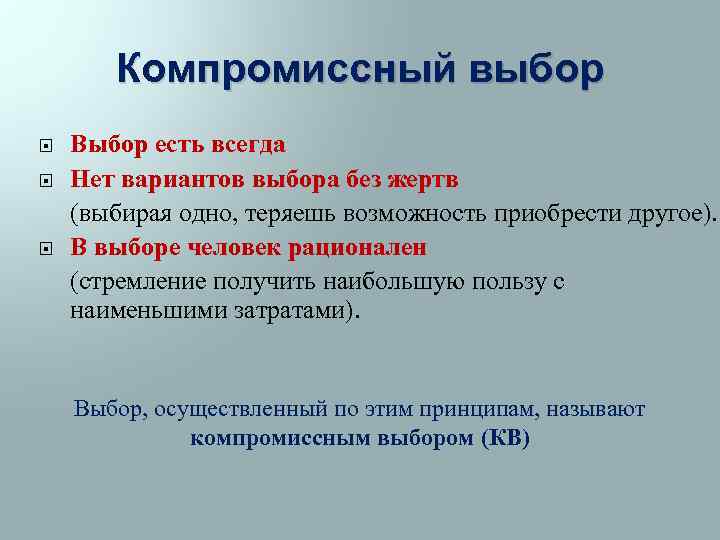 Компромиссный выбор

Выбор есть всегда

Нет вариантов выбора без жертв

(выбирая одно, теряешь возможность приобрести другое).

В выборе человек рационален

(стремление получить наибольшую пользу с наименьшими затратами).

Выбор, осуществленный по этим принципам, называют компромиссным выбором (КВ)